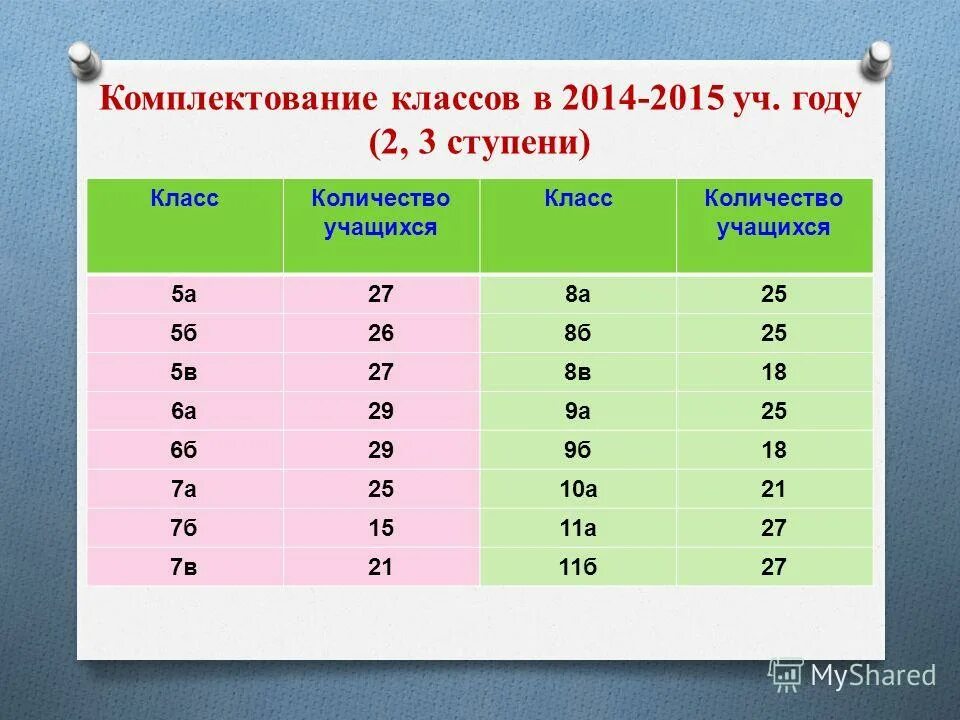 Комплектование классов в 2014-2015 уч. году (2, 3 ступени)

| Класс | Количество учащихся | Класс | Количество учащихся |
|---|---|---|---|
| 5а | 27 | 8а | 25 |
| 5б | 26 | 8б | 25 |
| 5в | 27 | 8в | 18 |
| 6а | 29 | 9а | 25 |
| 6б | 29 | 9б | 18 |
| 7а | 25 | 10а | 21 |
| 7б | 15 | 11а | 27 |
| 7в | 21 | 11б | 27 |

MyShared